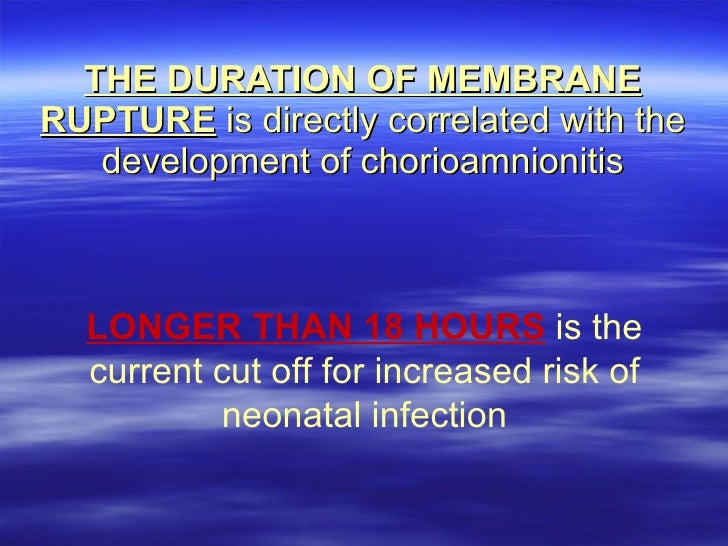 THE DURATION OF MEMBRANE RUPTURE is directly correlated with the development of chorioamnionitis

LONGER THAN 18 HOURS is the current cut off for increased risk of neonatal infection